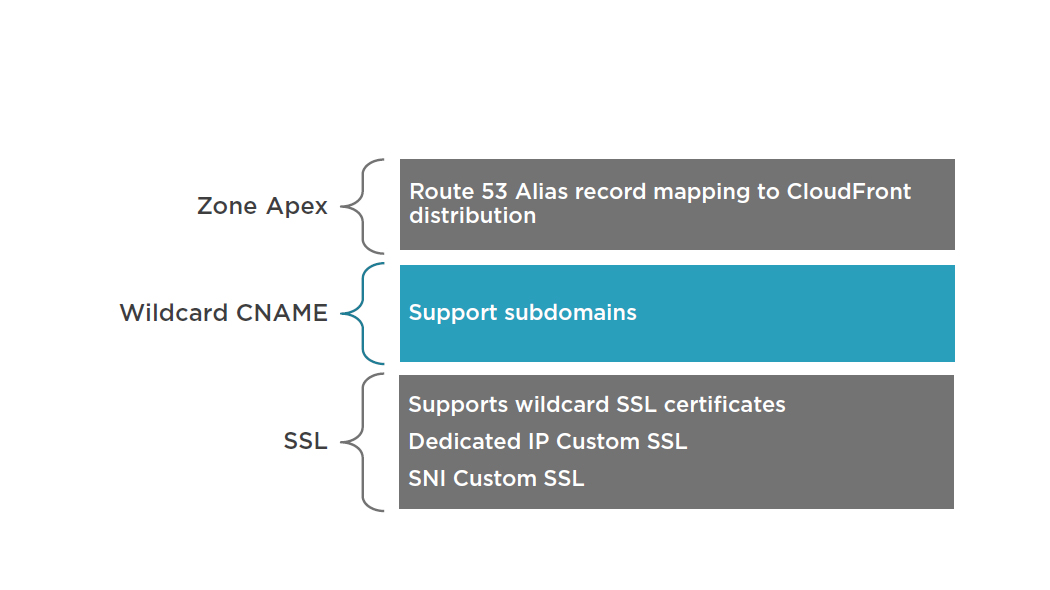 Zone Apex

Route 53 Alias record mapping to CloudFront distribution

Wildcard CNAME

Support subdomains

SSL

Supports wildcard SSL certificates

Dedicated IP Custom SSL

SNI Custom SSL